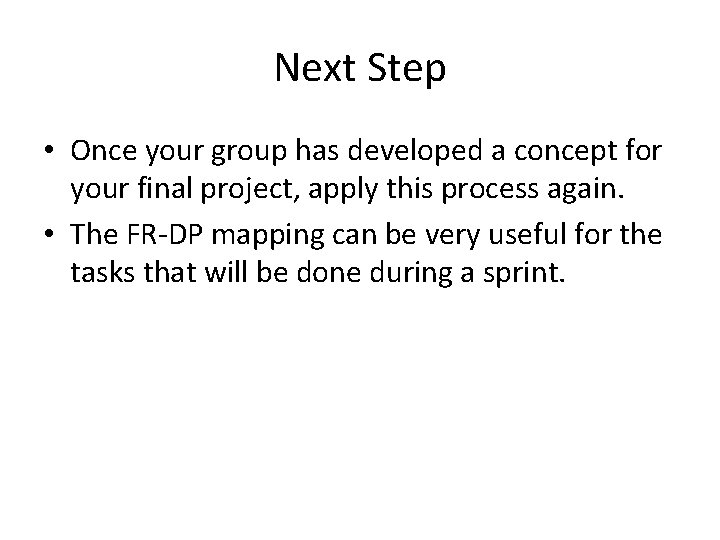 Next Step

• Once your group has developed a concept for your final project, apply this process again.
• The FR-DP mapping can be very useful for the tasks that will be done during a sprint.